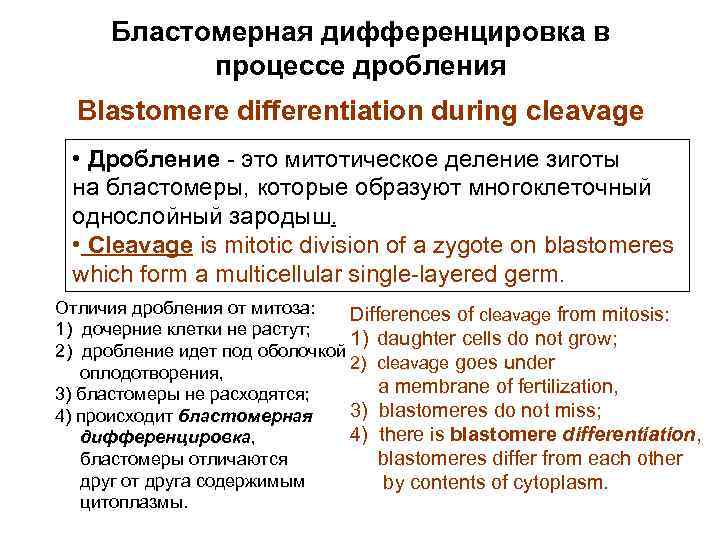 Бластомерная дифференцировка в процессе дробления

Blastomere differentiation during cleavage

• Дробление - это митотическое деление зиготы на бластомеры, которые образуют многоклеточный однослойный зародыш.
• Cleavage is mitotic division of a zygote on blastomeres which form a multicellular single-layered germ.

Отличия дробления от митоза:
1) дочерние клетки не растут;
2) дробление идет под оболочкой оплодотворения,
3) бластомеры не расходятся;
4) происходит бластомерная дифференцировка, бластомеры отличаются друг от друга содержимым цитоплазмы.

Differences of cleavage from mitosis:
1) daughter cells do not grow;
2) cleavage goes under a membrane of fertilization,
3) blastomeres do not miss;
4) there is blastomere differentiation, blastomeres differ from each other by contents of cytoplasm.